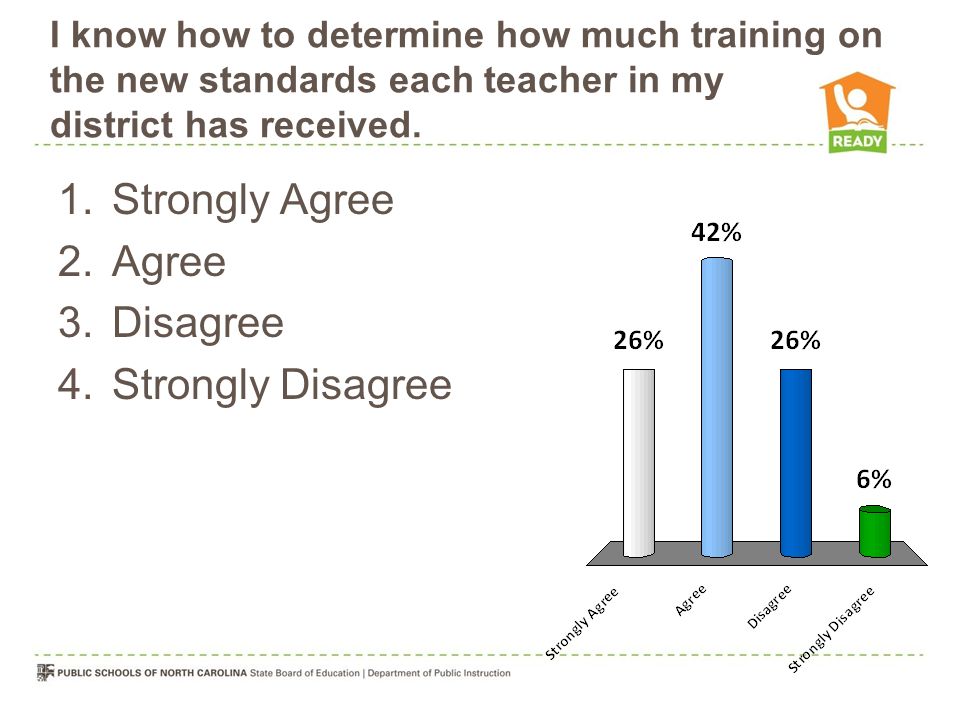 I know how to determine how much training on the new standards each teacher in my district has received.

READY

1. Strongly Agree
2. Agree
3. Disagree
4. Strongly Disagree

26%
42%
26%
6%

Strongly Agree
Agree
Disagree
Strongly Disagree

PUBLIC SCHOOLS OF NORTH CAROLINA State Board of Education | Department of Public Instruction